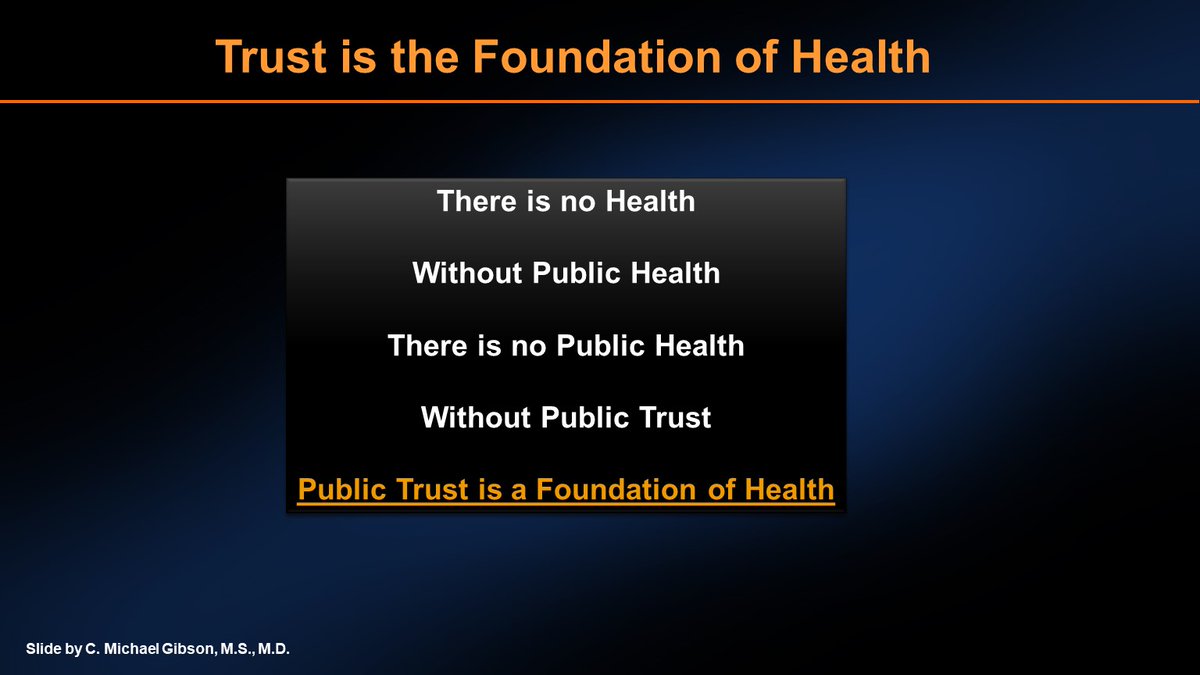 Trust is the Foundation of Health

There is no Health

Without Public Health

There is no Public Health

Without Public Trust

Public Trust is a Foundation of Health

Slide by C. Michael Gibson, M.S., M.D.